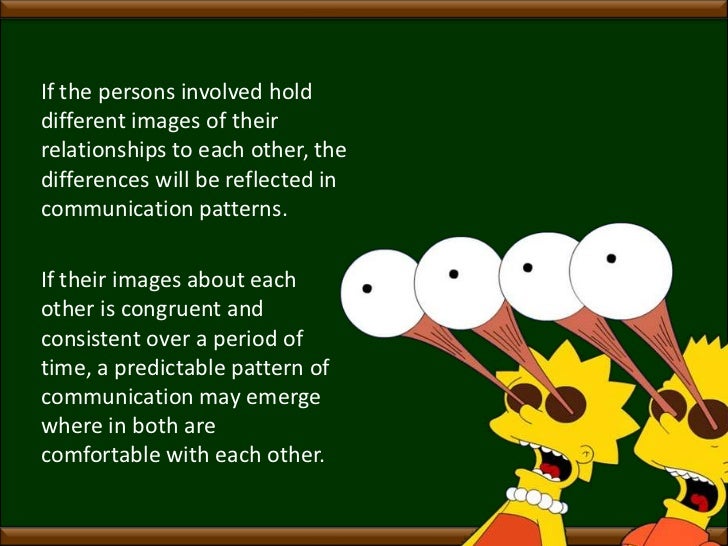 If the persons involved hold different images of their relationships to each other, the differences will be reflected in communication patterns.

If their images about each other is congruent and consistent over a period of time, a predictable pattern of communication may emerge where in both are comfortable with each other.